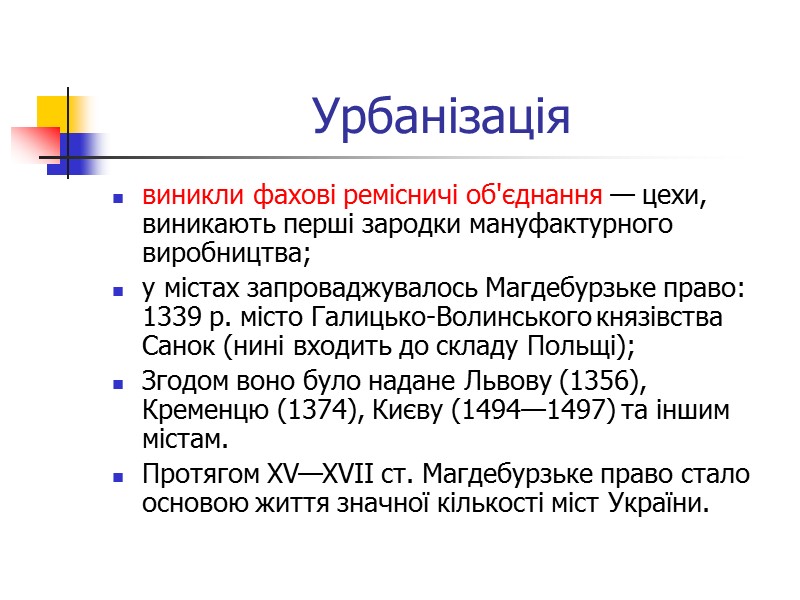 Урбанізація

- виникли фахові ремісничі об'єднання — цехи, виникають перші зародки мануфактурного виробництва;
- у містах запроваджувалось Магдебурзьке право: 1339 р. місто Галицько-Волинського князівства Санок (нині входить до складу Польщі);
- Згодом воно було надане Львову (1356), Кременцю (1374), Києву (1494—1497) та іншим містам.
- Протягом XV—XVII ст. Магдебурзьке право стало основою життя значної кількості міст України.